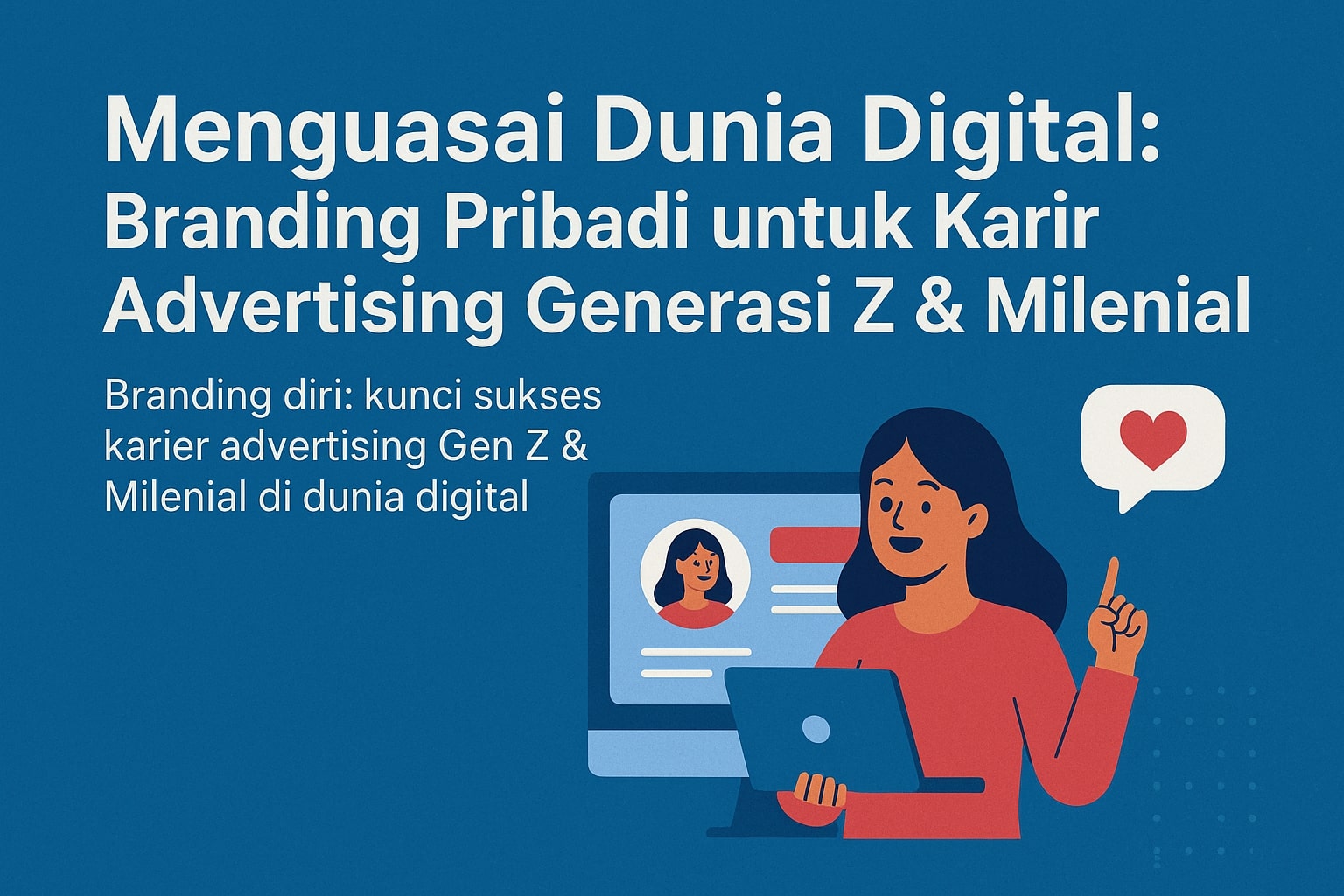 Menguasai Dunia Digital: Branding Pribadi untuk Karir Advertising Generasi Z & Milenial

Branding diri: kunci sukses karier advertising Gen Z & Milenial di dunia digital